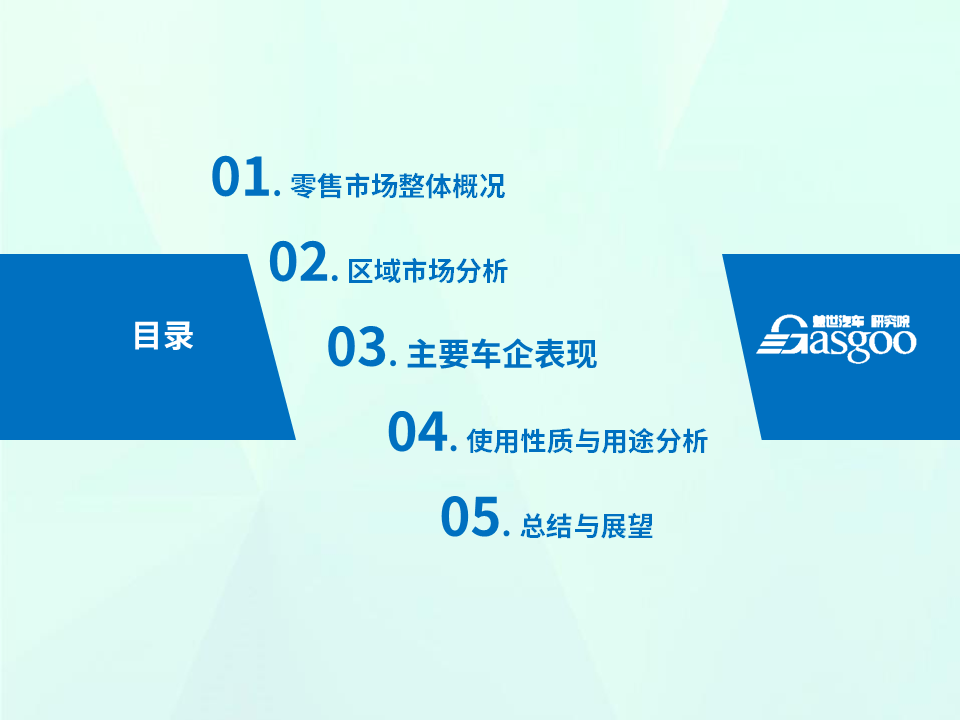 目录

01. 零售市场整体概况

02. 区域市场分析

03. 主要车企表现

04. 使用性质与用途分析

05. 总结与展望

盖世汽车 研究院
Gasgoo